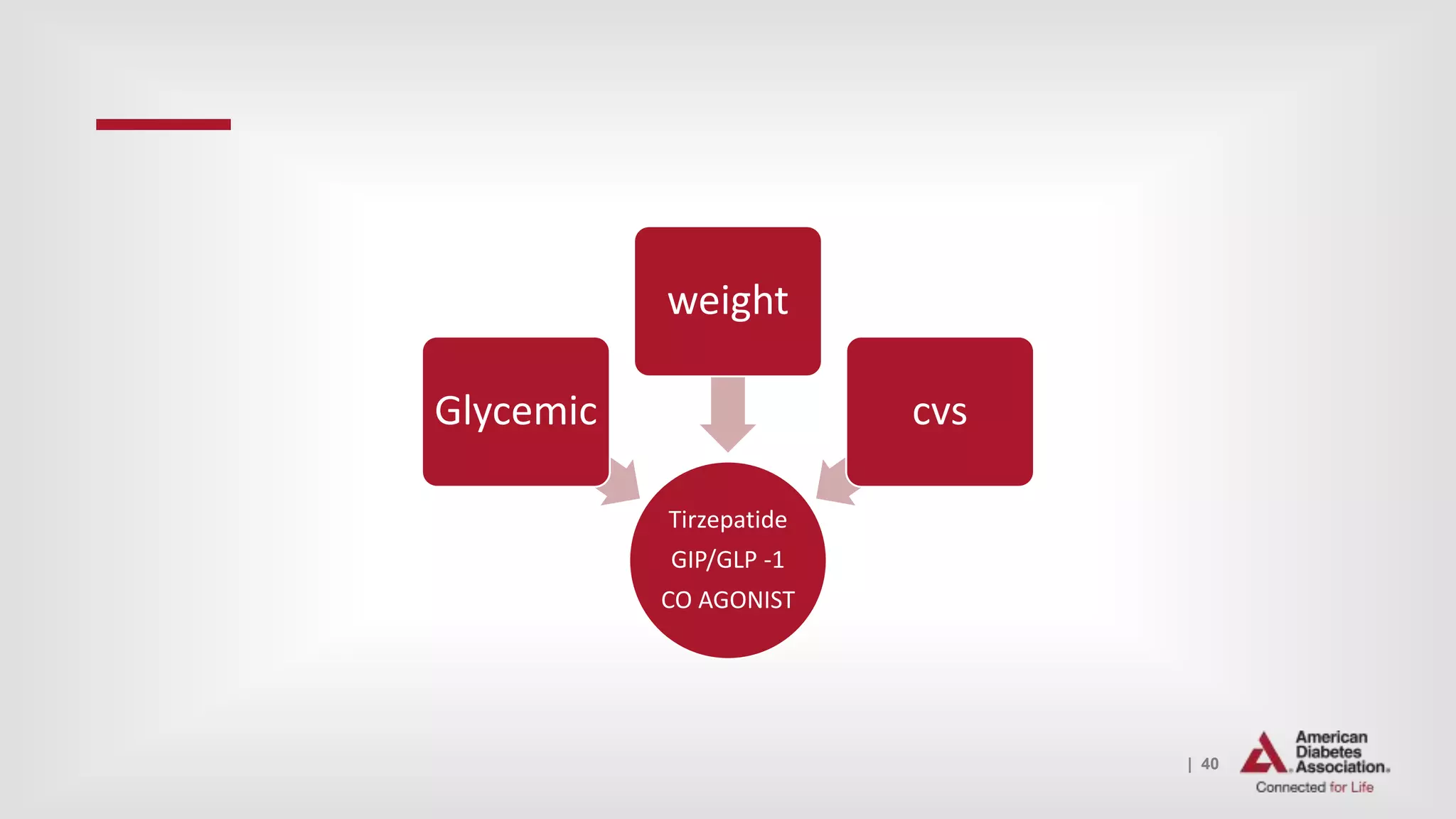 weight

Glycemic

cvs

Tirzepatide
GIP/GLP -1
CO AGONIST

| 40

American Diabetes Association.
Connected for Life